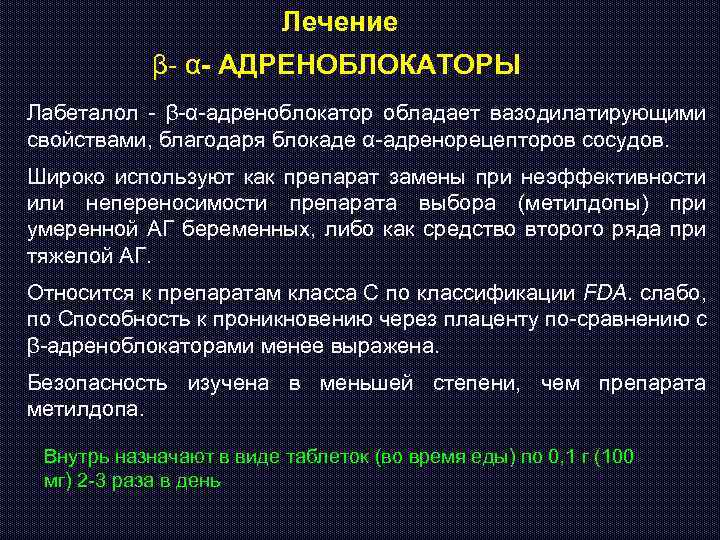 Лечение

β- α- АДРЕНОБЛОКАТОРЫ

Лабеталол - β-α-адреноблокатор обладает вазодилатирующими свойствами, благодаря блокаде α-адренорецепторов сосудов.

Широко используют как препарат замены при неэффективности или непереносимости препарата выбора (метилдопы) при умеренной АГ беременных, либо как средство второго ряда при тяжелой АГ.

Относится к препаратам класса С по классификации FDA. слабо, по Способность к проникновению через плаценту по-сравнению с β-адреноблокаторами менее выражена.

Безопасность изучена в меньшей степени, чем препарата метилдопа.

Внутрь назначают в виде таблеток (во время еды) по 0,1 г (100 мг) 2-3 раза в день